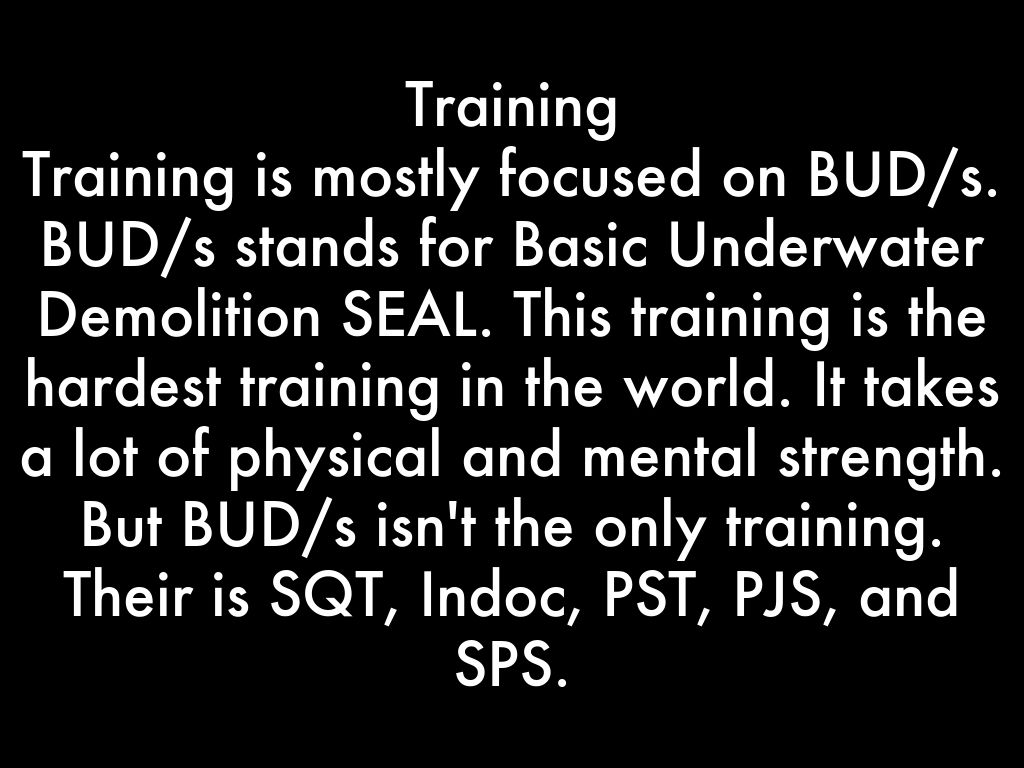 Training
Training is mostly focused on BUD/s. BUD/s stands for Basic Underwater Demolition SEAL. This training is the hardest training in the world. It takes a lot of physical and mental strength. But BUD/s isn't the only training. Their is SQT, Indoc, PST, PJS, and SPS.